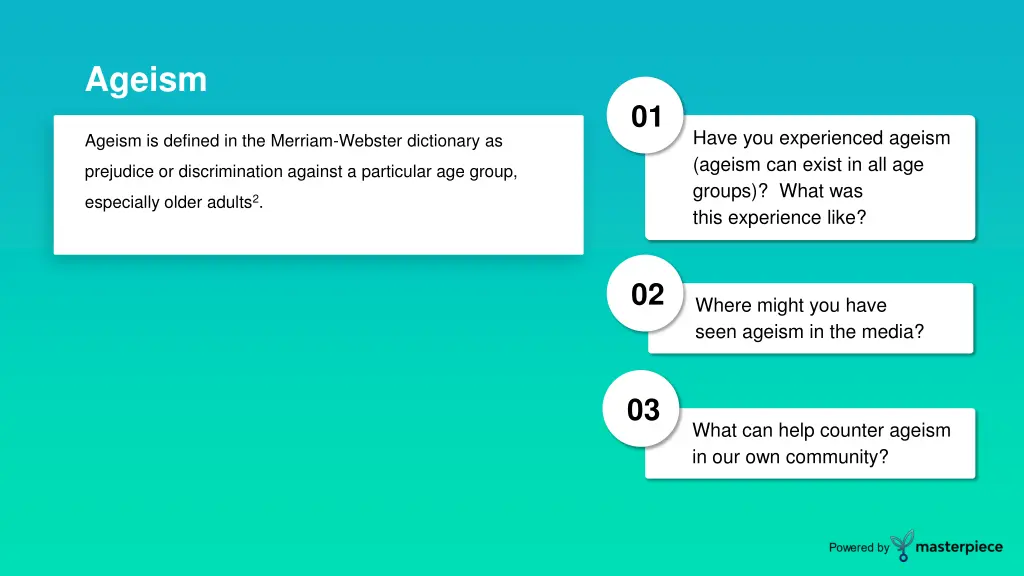 Ageism

Ageism is defined in the Merriam-Webster dictionary as prejudice or discrimination against a particular age group, especially older adults$^2$.

01

Have you experienced ageism (ageism can exist in all age groups)? What was this experience like?

02

Where might you have seen ageism in the media?

03

What can help counter ageism in our own community?

Powered by masterpiece